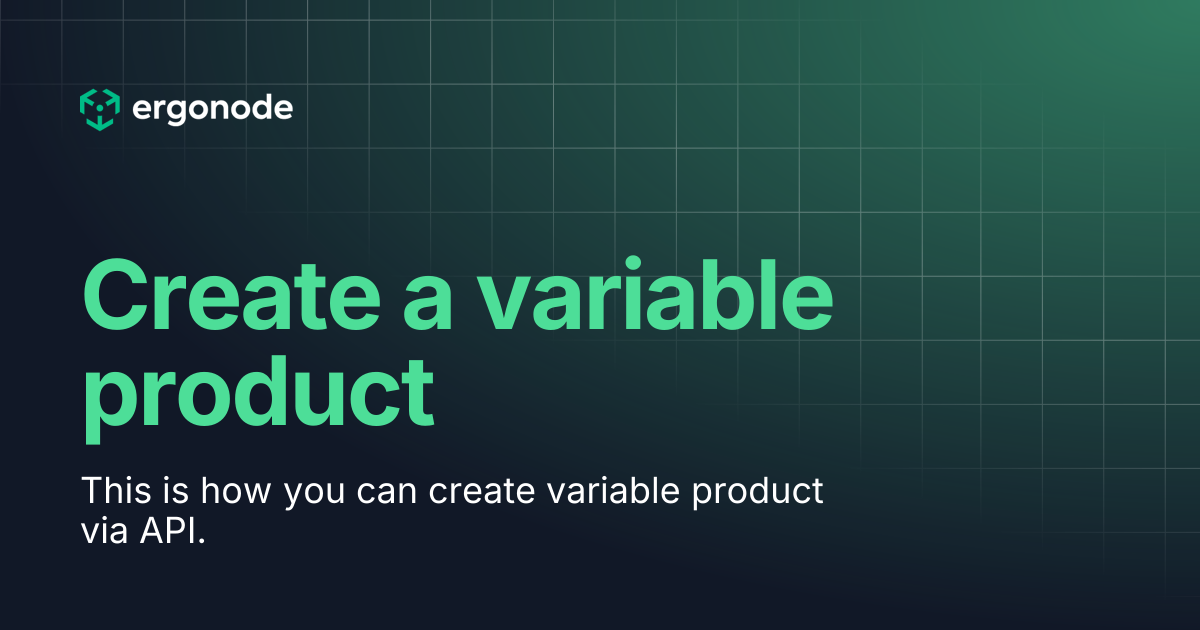 ergonode

Create a variable product

This is how you can create variable product via API.